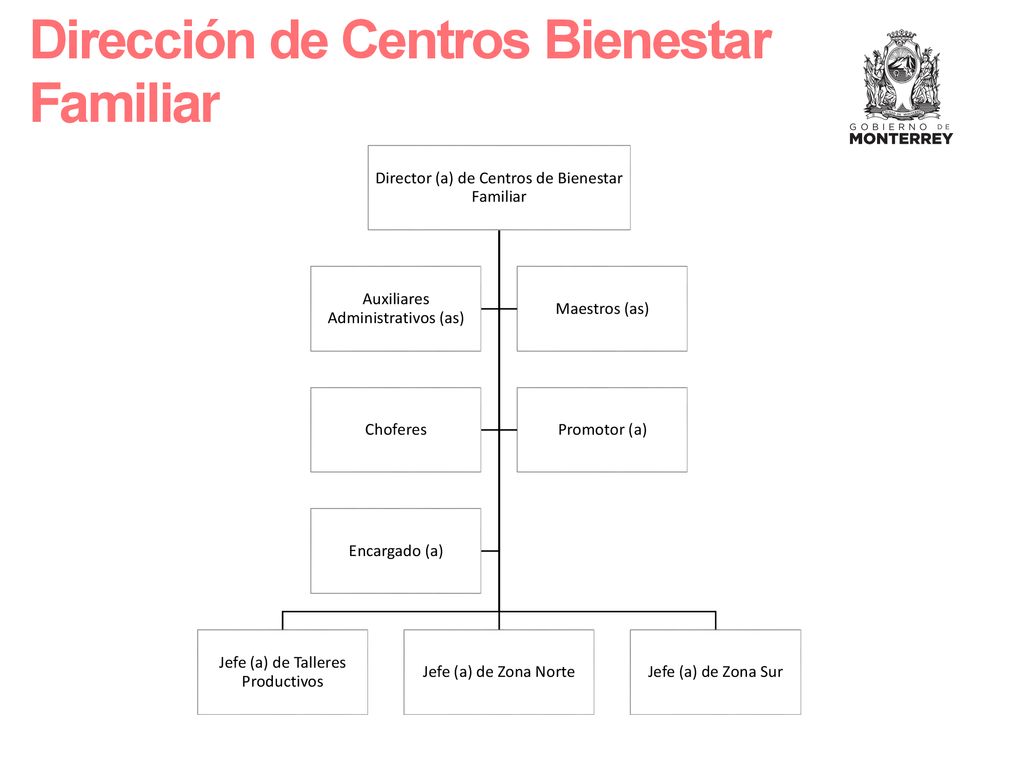 Dirección de Centros Bienestar Familiar

GOBIERNO DE
MONTERREY

Director (a) de Centros de Bienestar Familiar

Auxiliares Administrativos (as)

Maestros (as)

Choferes

Promotor (a)

Encargado (a)

Jefe (a) de Talleres Productivos

Jefe (a) de Zona Norte

Jefe (a) de Zona Sur